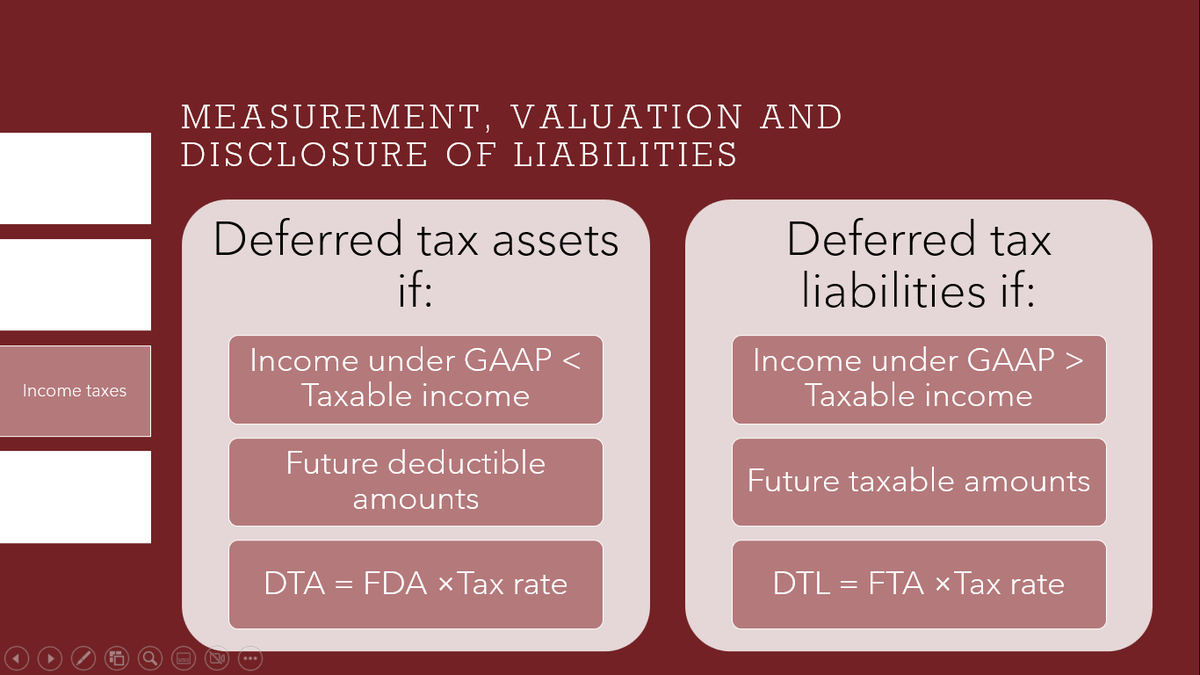 MEASUREMENT, VALUATION AND DISCLOSURE OF LIABILITIES

Income taxes

Deferred tax assets if:

Income under GAAP < Taxable income

Future deductible amounts

DTA = FDA ×Tax rate

Deferred tax liabilities if:

Income under GAAP > Taxable income

Future taxable amounts

DTL = FTA ×Tax rate